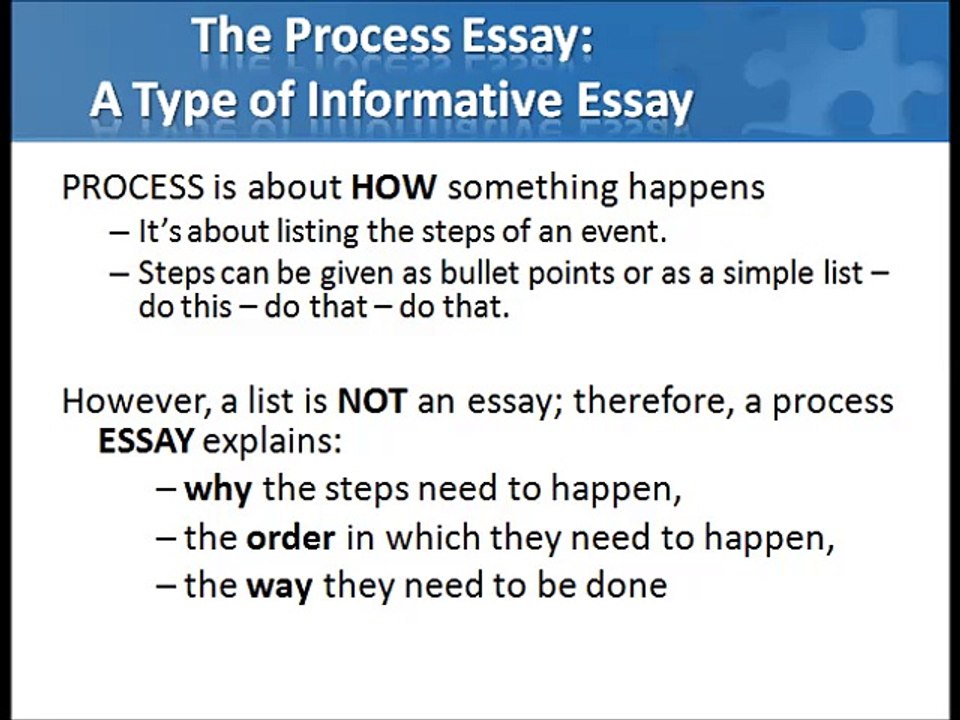 The Process Essay:
A Type of Informative Essay

PROCESS is about HOW something happens

– It's about listing the steps of an event.

– Steps can be given as bullet points or as a simple list – do this – do that – do that.

However, a list is NOT an essay; therefore, a process ESSAY explains:

– why the steps need to happen,

– the order in which they need to happen,

– the way they need to be done